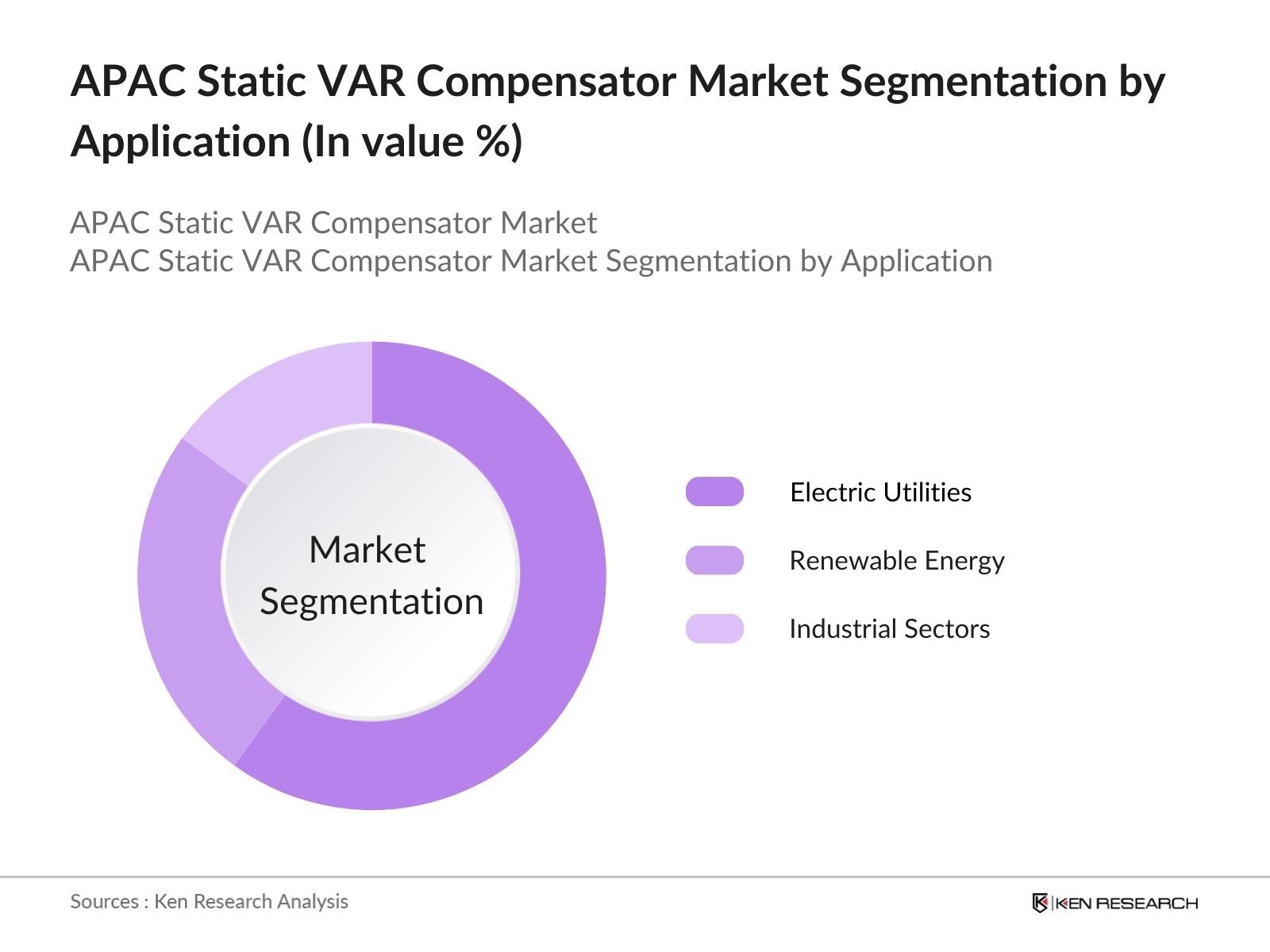 APAC Static VAR Compensator Market Segmentation by Application (In value %)

APAC Static VAR Compensator Market
APAC Static VAR Compensator Market Segmentation by Application

Market Segmentation

Electric Utilities
Renewable Energy
Industrial Sectors

Sources : Ken Research Analysis

KEN RESEARCH